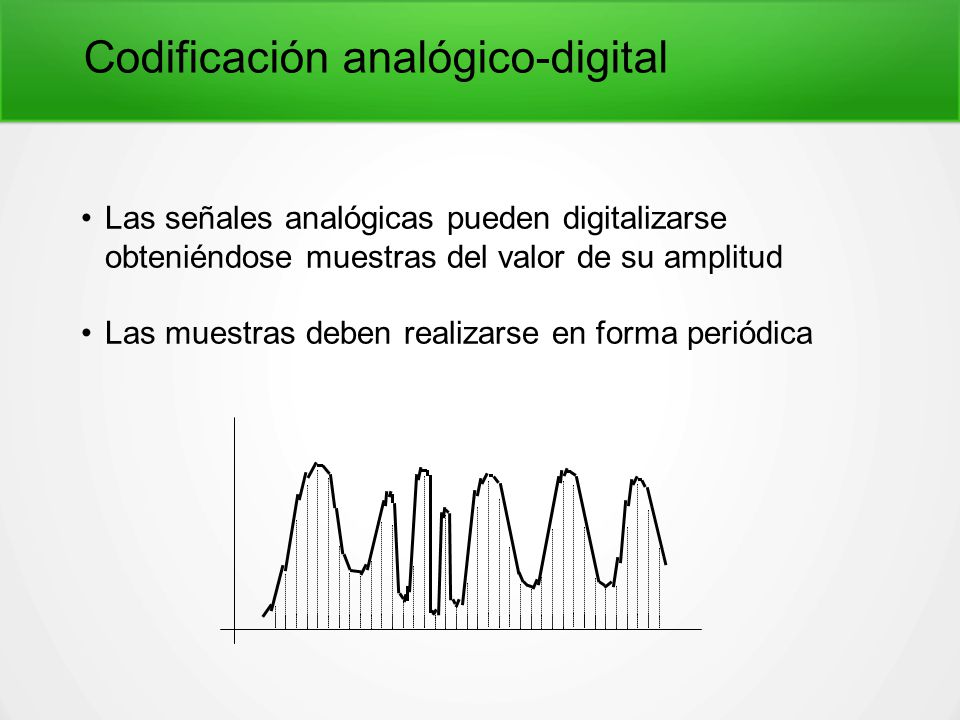 Codificación analógico-digital

• Las señales analógicas pueden digitalizarse obteniéndose muestras del valor de su amplitud

• Las muestras deben realizarse en forma periódica